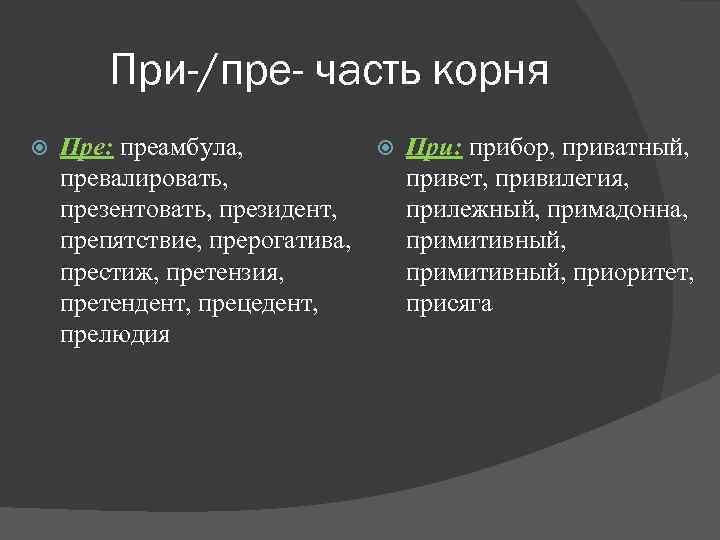 При-/пре- часть корня

Пре: преамбула, превалировать, презентовать, президент, препятствие, прерогатива, престиж, претензия, претендент, прецедент, прелюдия

При: прибор, приватный, привет, привилегия, прилежный, примадонна, примитивный, примитивный, приоритет, присяга